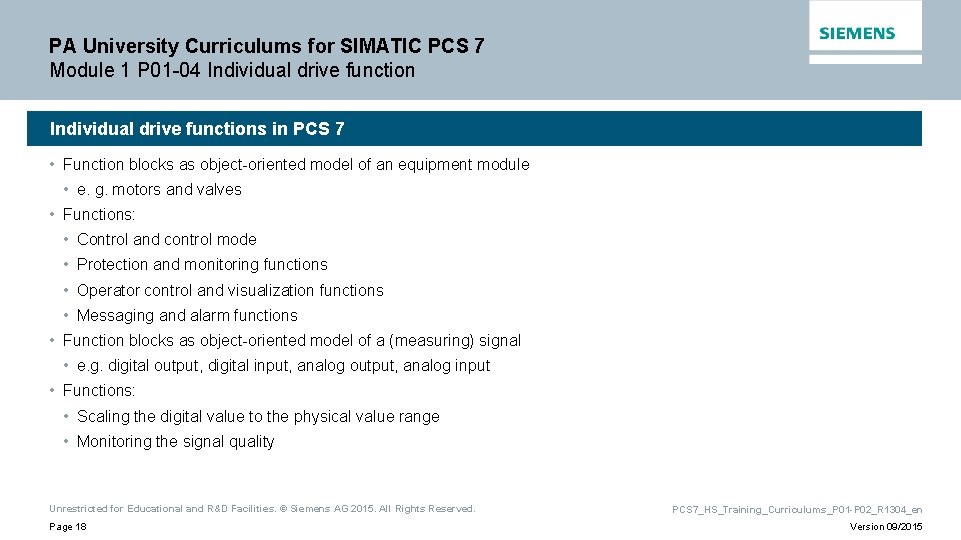 PA University Curriculums for SIMATIC PCS 7
Module 1 P01-04 Individual drive function

SIEMENS

Individual drive functions in PCS 7

• Function blocks as object-oriented model of an equipment module
  • e. g. motors and valves
• Functions:
  • Control and control mode
  • Protection and monitoring functions
  • Operator control and visualization functions
  • Messaging and alarm functions
• Function blocks as object-oriented model of a (measuring) signal
  • e.g. digital output, digital input, analog output, analog input
• Functions:
  • Scaling the digital value to the physical value range
  • Monitoring the signal quality

Unrestricted for Educational and R&D Facilities. © Siemens AG 2015. All Rights Reserved.

Page 18

PCS7_HS_Training_Curriculums_P01-P02_R1304_en

Version 09/2015